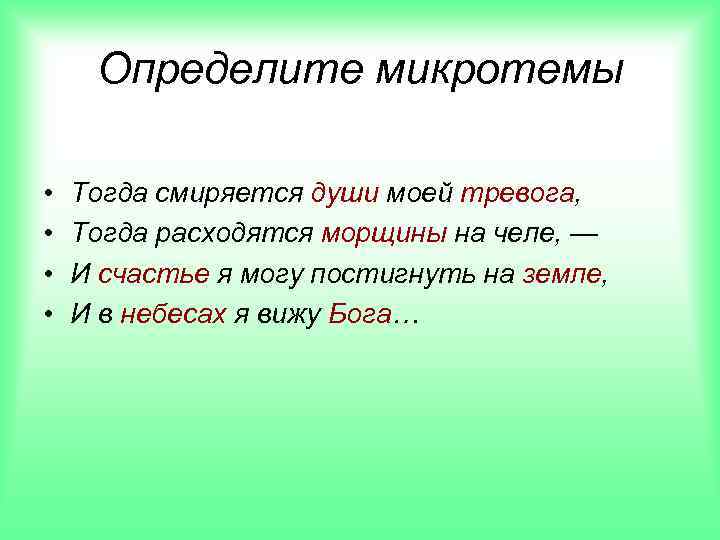 Определите микротемы

• Тогда смиряется души моей тревога,
• Тогда расходятся морщины на челе, —
• И счастье я могу постигнуть на земле,
• И в небесах я вижу Бога…